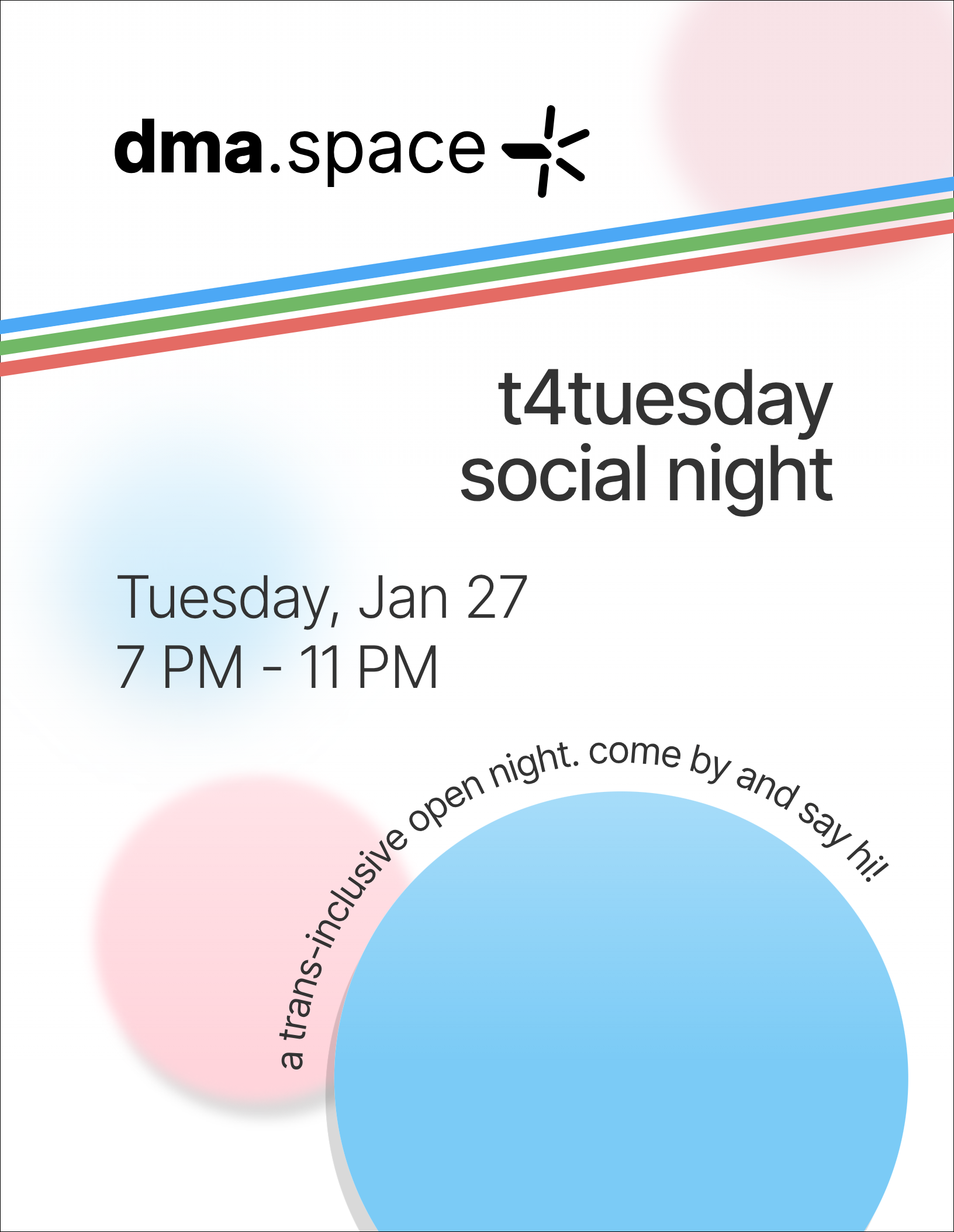 dma.space

t4tuesday
social night

Tuesday, Jan 27
7 PM - 11 PM

a trans-inclusive open night. come by and say hi!